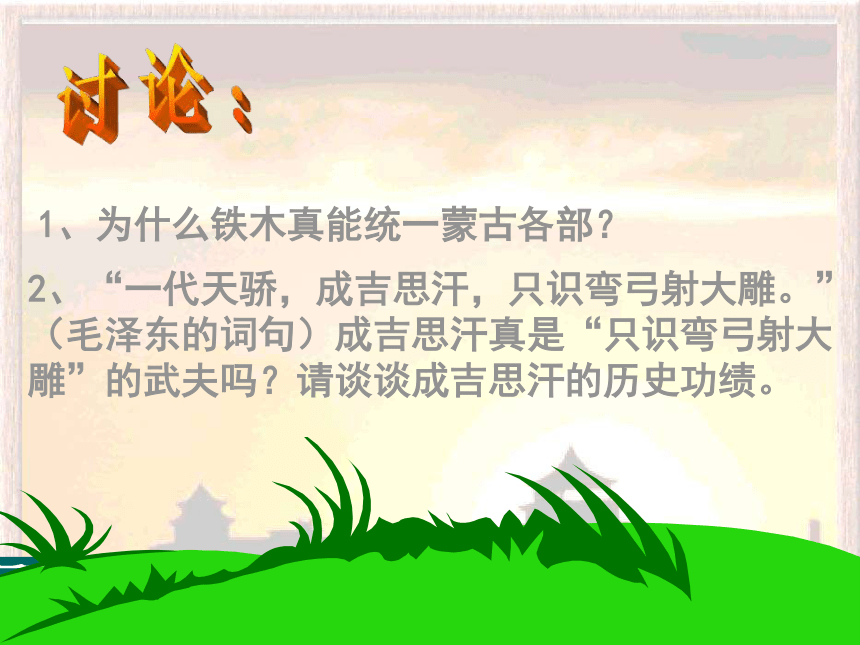 讨论：

1、为什么铁木真能统一蒙古各部？

2、“一代天骄，成吉思汗，只识弯弓射大雕。”（毛泽东的词句）成吉思汗真是“只识弯弓射大雕”的武夫吗？请谈谈成吉思汗的历史功绩。